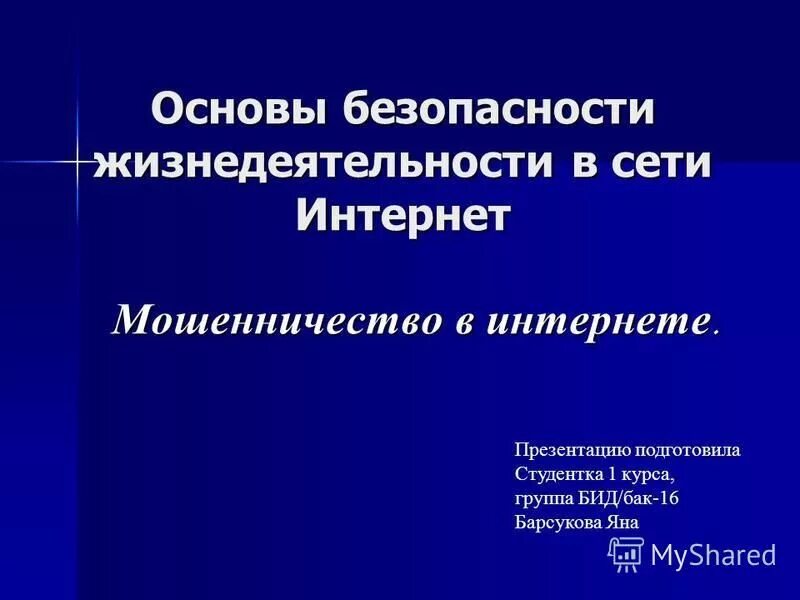 Основы безопасности жизнедеятельности в сети Интернет

Мошенничество в интернете.

Презентацию подготовила
Студентка 1 курса,
группа БИД/бак-16
Барсукова Яна

MyShared